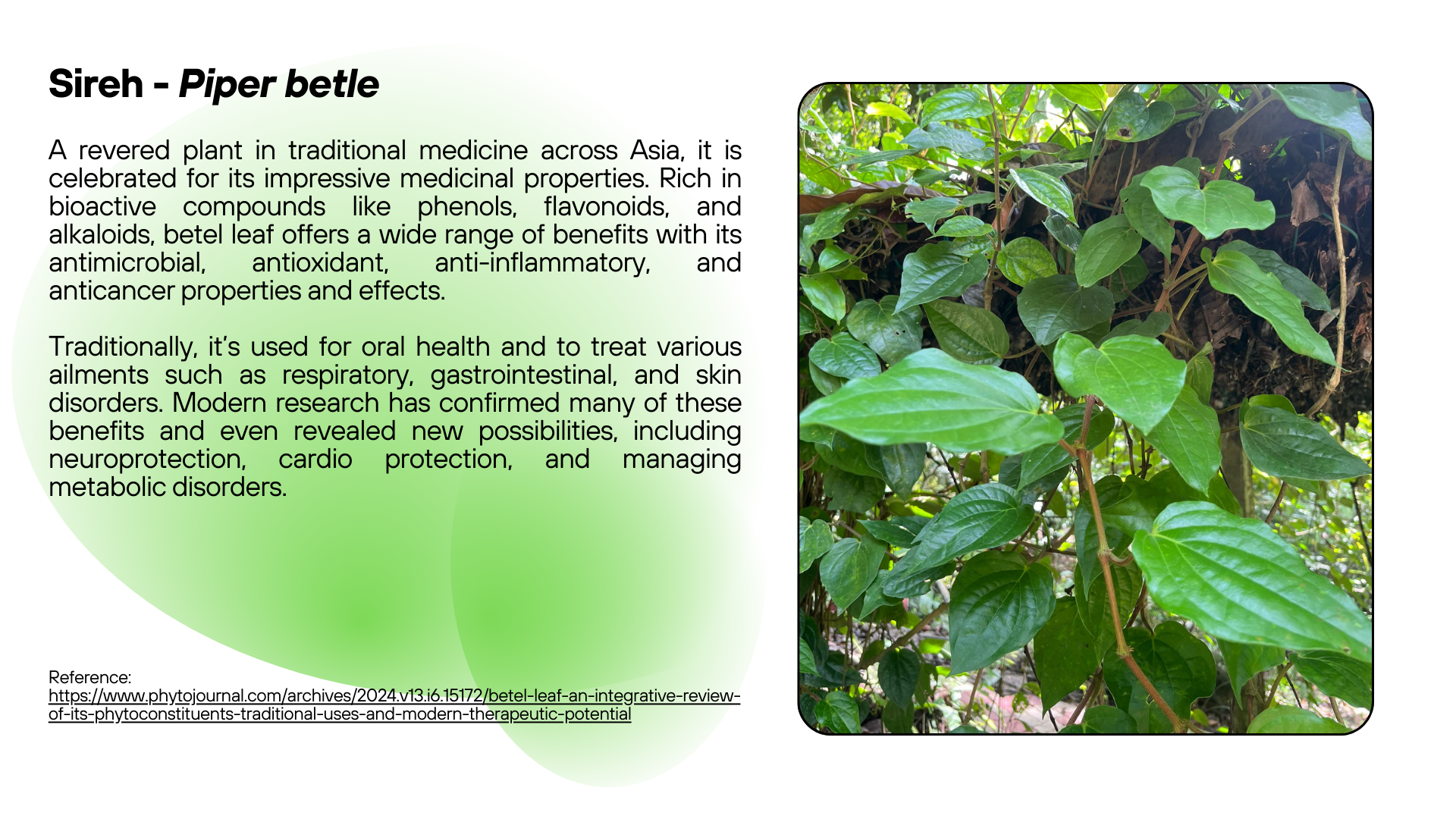 Sireh - Piper betle

A revered plant in traditional medicine across Asia, it is celebrated for its impressive medicinal properties. Rich in bioactive compounds like phenols, flavonoids, and alkaloids, betel leaf offers a wide range of benefits with its antimicrobial, antioxidant, anti-inflammatory, and anticancer properties and effects.

Traditionally, it's used for oral health and to treat various ailments such as respiratory, gastrointestinal, and skin disorders. Modern research has confirmed many of these benefits and even revealed new possibilities, including neuroprotection, cardio protection, and managing metabolic disorders.

Reference:
https://www.phytojournal.com/archives/2024.v13.i6.15172/betel-leaf-an-integrative-review-of-its-phytoconstituents-traditional-uses-and-modern-therapeutic-potential